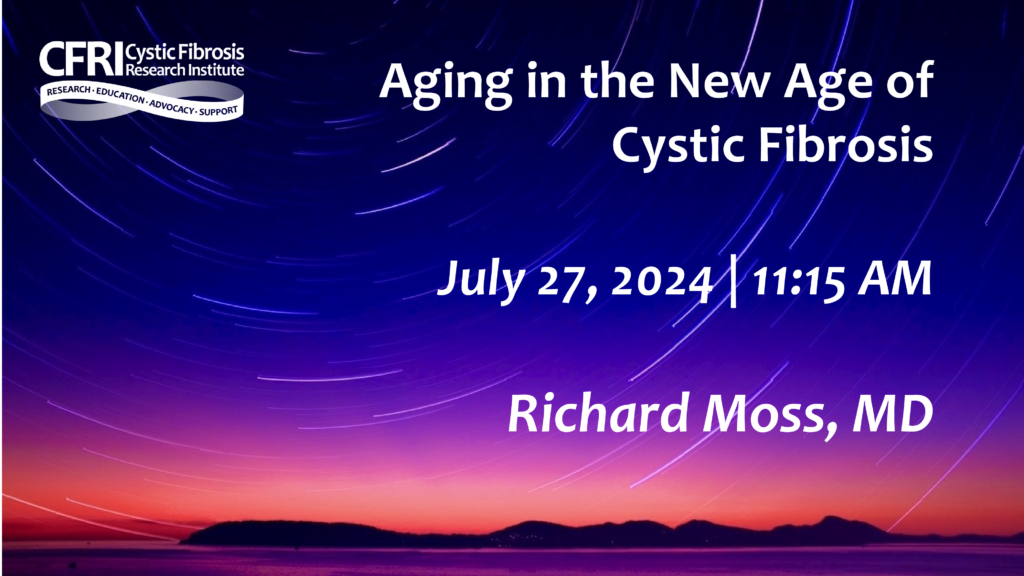 CFRI Cystic Fibrosis Research Institute
RESEARCH · EDUCATION · ADVOCACY · SUPPORT

Aging in the New Age of Cystic Fibrosis

July 27, 2024 | 11:15 AM

Richard Moss, MD